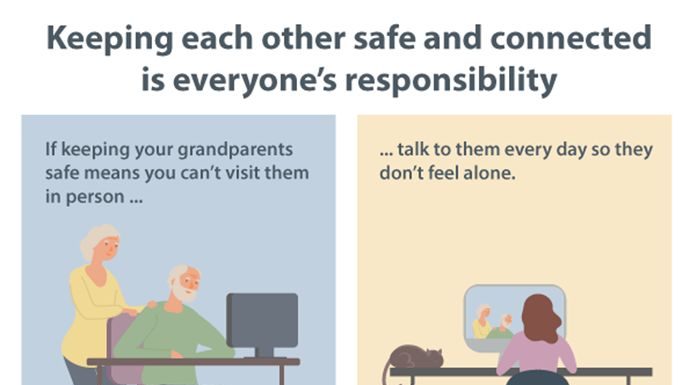 Keeping each other safe and connected is everyone's responsibility

If keeping your grandparents safe means you can't visit them in person ...

... talk to them every day so they don't feel alone.